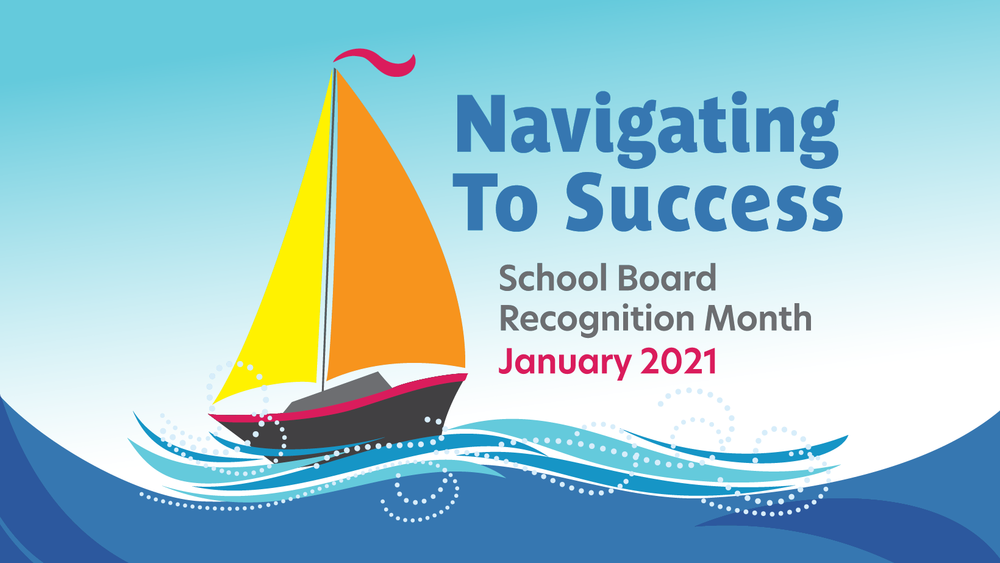 Navigating To Success

School Board Recognition Month

January 2021